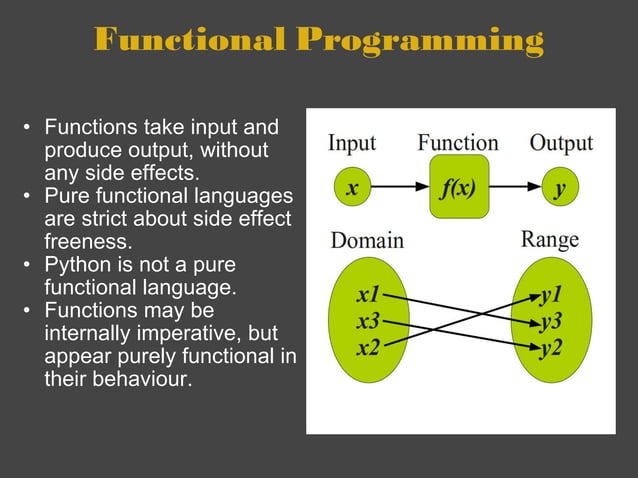 Functional Programming

• Functions take input and produce output, without any side effects.
• Pure functional languages are strict about side effect freeness.
• Python is not a pure functional language.
• Functions may be internally imperative, but appear purely functional in their behaviour.

Input
Function
Output
$x$
$f(x)$
$y$
Domain
Range
$x1$
$x3$
$x2$
$y1$
$y3$
$y2$